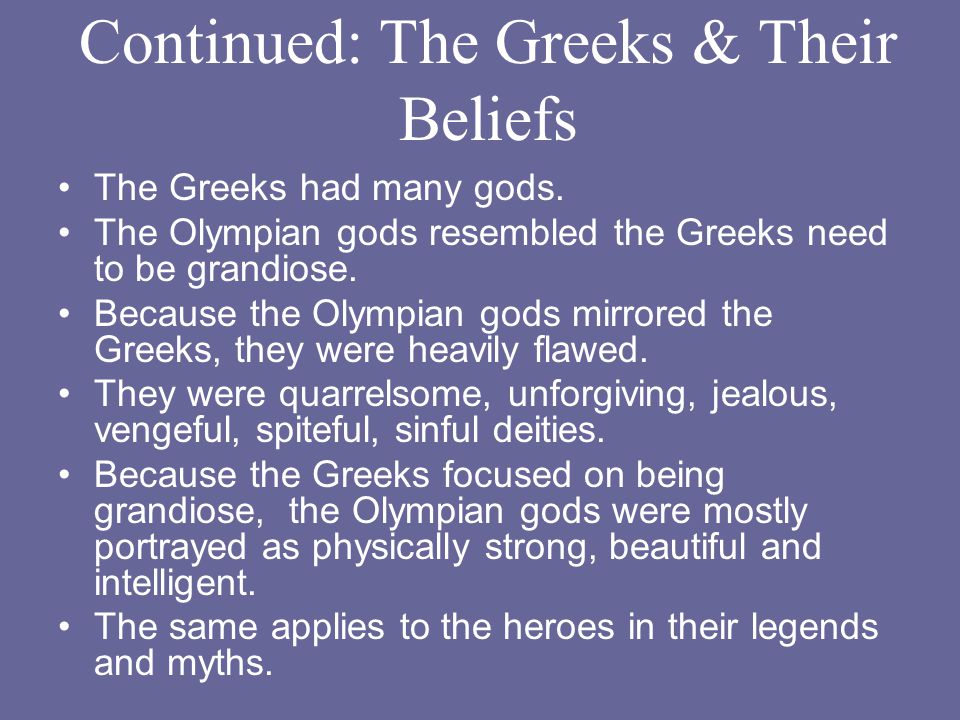 Continued: The Greeks & Their Beliefs

• The Greeks had many gods.
• The Olympian gods resembled the Greeks need to be grandiose.
• Because the Olympian gods mirrored the Greeks, they were heavily flawed.
• They were quarrelsome, unforgiving, jealous, vengeful, spiteful, sinful deities.
• Because the Greeks focused on being grandiose, the Olympian gods were mostly portrayed as physically strong, beautiful and intelligent.
• The same applies to the heroes in their legends and myths.